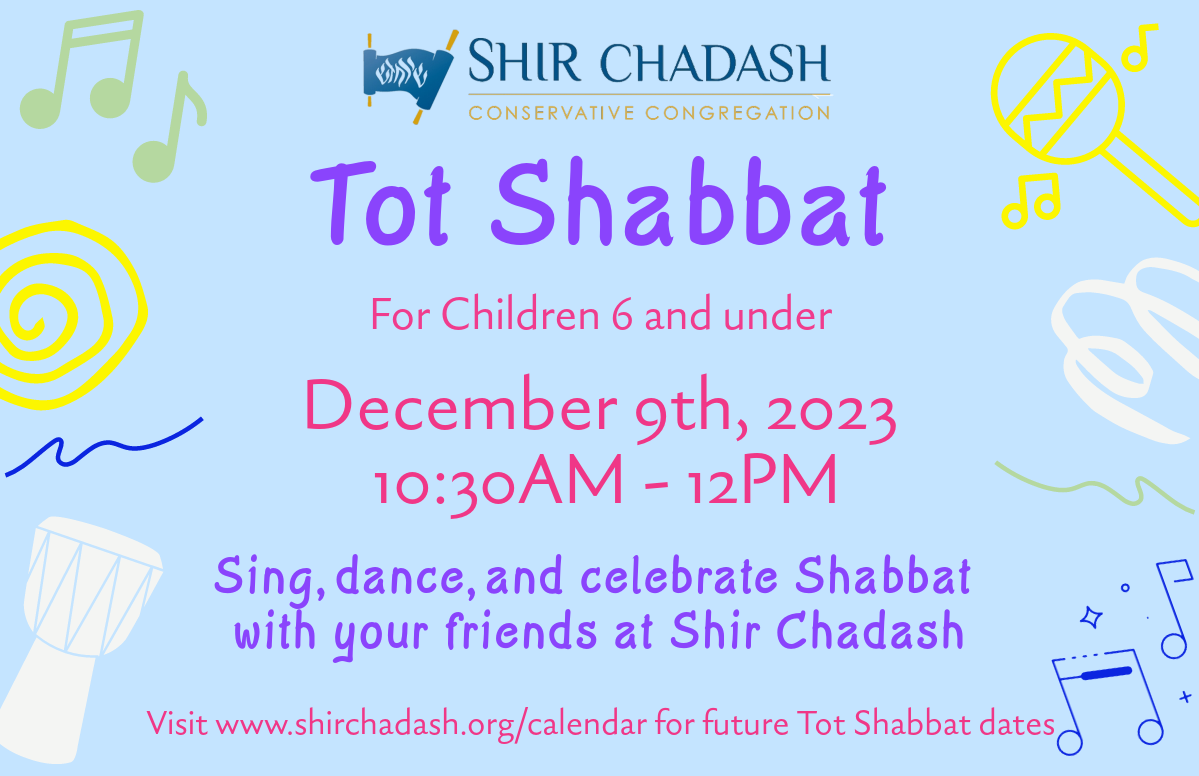 SHIR CHADASH
CONSERVATIVE CONGREGATION

Tot Shabbat

For Children 6 and under

December 9th, 2023
10:30AM - 12PM

Sing, dance, and celebrate Shabbat with your friends at Shir Chadash

Visit www.shirchadash.org/calendar for future Tot Shabbat dates